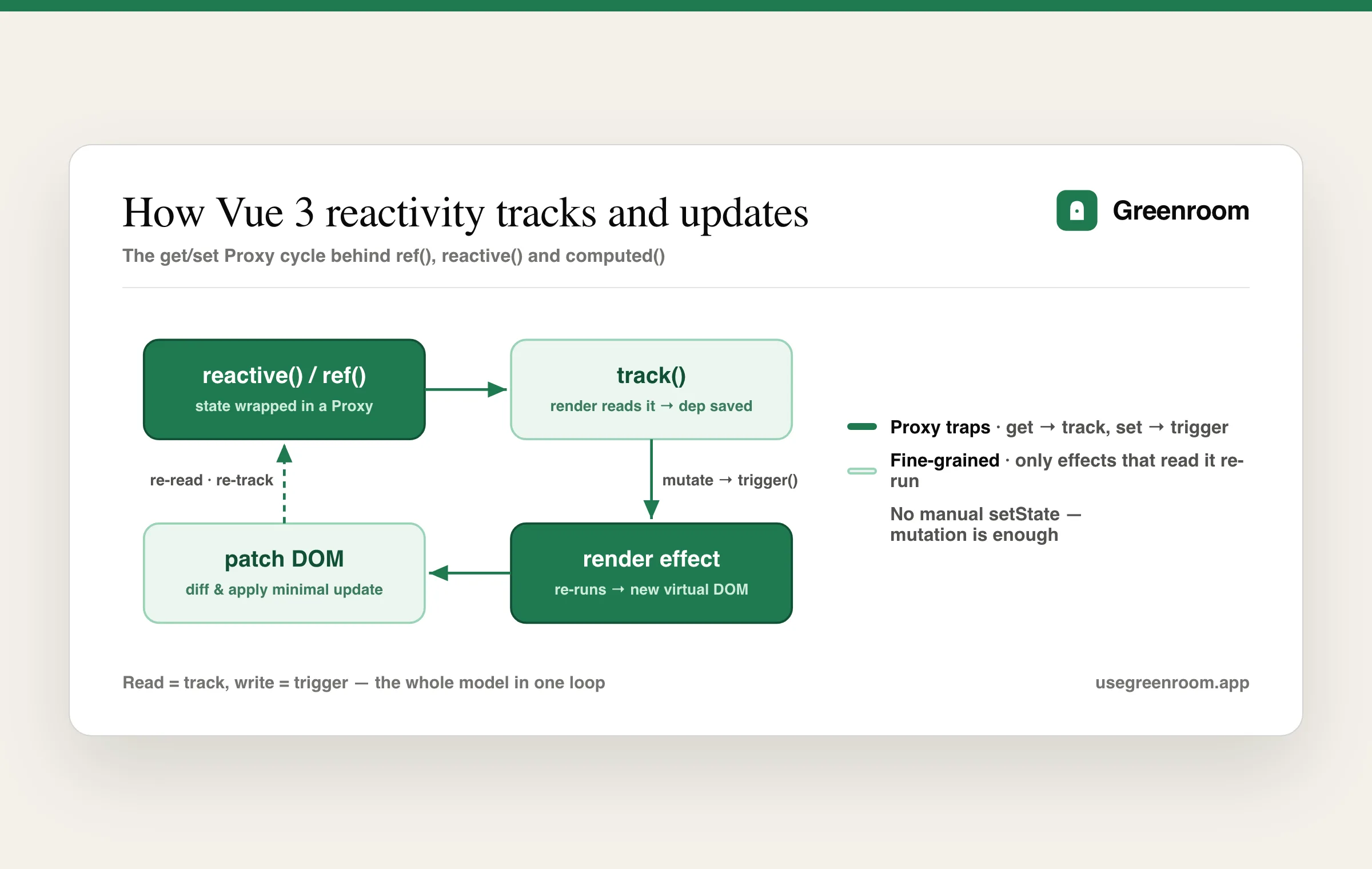 How Vue 3 reactivity tracks and updates

Greenroom

The get/set Proxy cycle behind ref(), reactive() and computed()

reactive() / ref()
state wrapped in a Proxy

track()
render reads it → dep saved

re-read · re-track

mutate → trigger()

patch DOM
diff & apply minimal update

render effect
re-runs → new virtual DOM

Proxy traps · get → track, set → trigger

Fine-grained · only effects that read it re-run

No manual setState — mutation is enough

Read = track, write = trigger — the whole model in one loop

usegreenroom.app